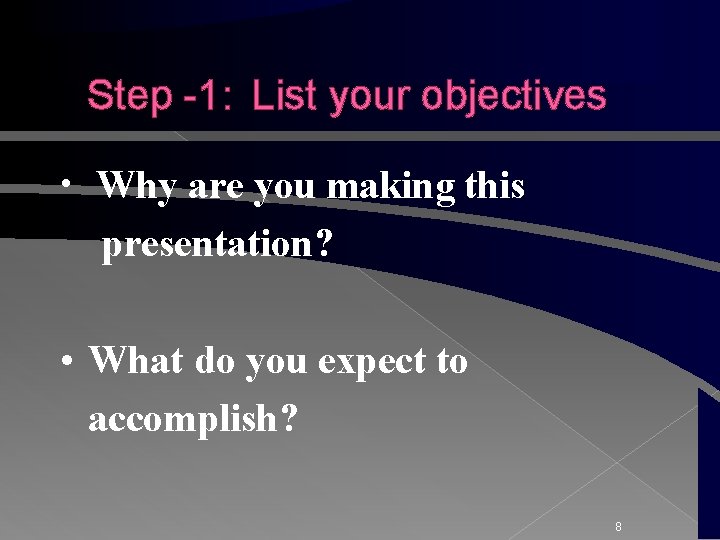 Step -1: List your objectives

• Why are you making this presentation?

• What do you expect to accomplish?

8